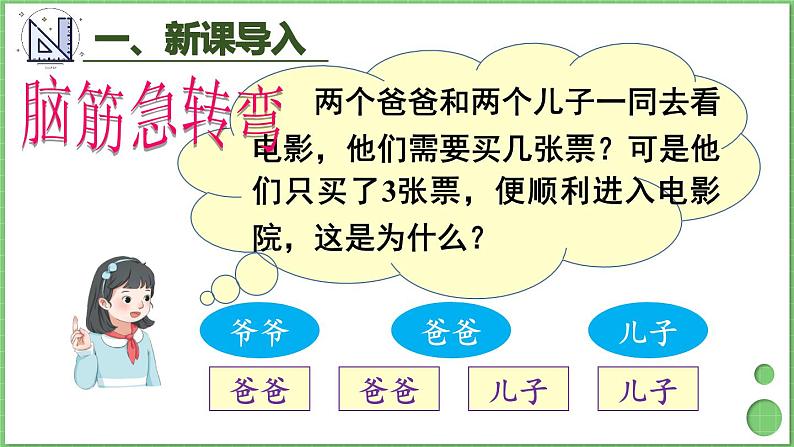 一、新课导入

脑筋急转弯

两个爸爸和两个儿子一同去看电影，他们需要买几张票？可是他们只买了3张票，便顺利进入电影院，这是为什么？

爷爷

爸爸

儿子

爸爸

爸爸

儿子

儿子